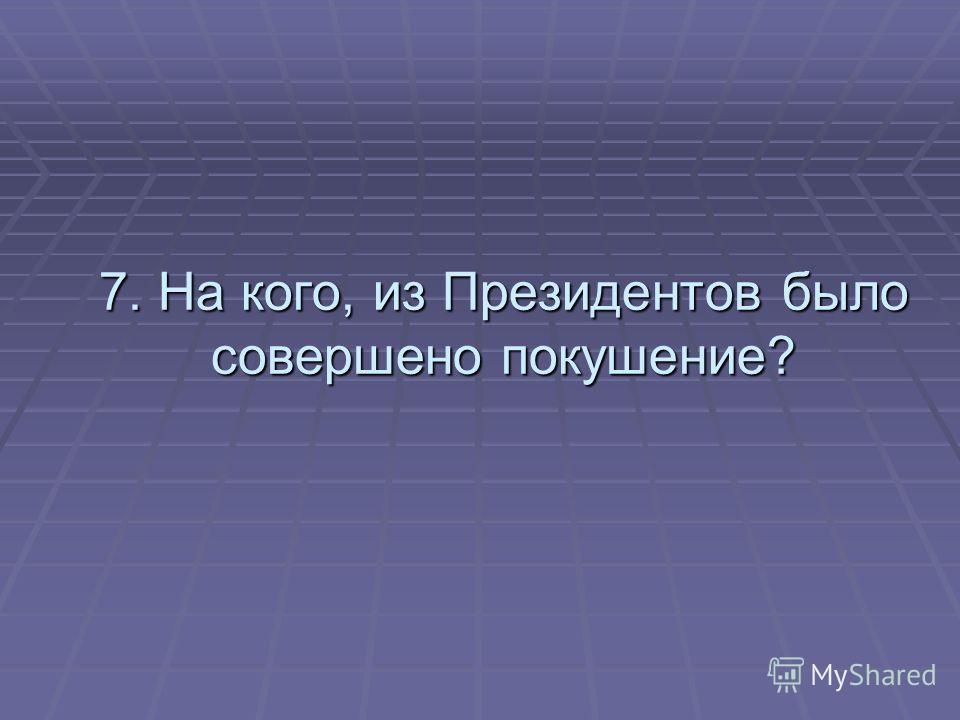 7. На кого, из Президентов было совершено покушение?

MyShared